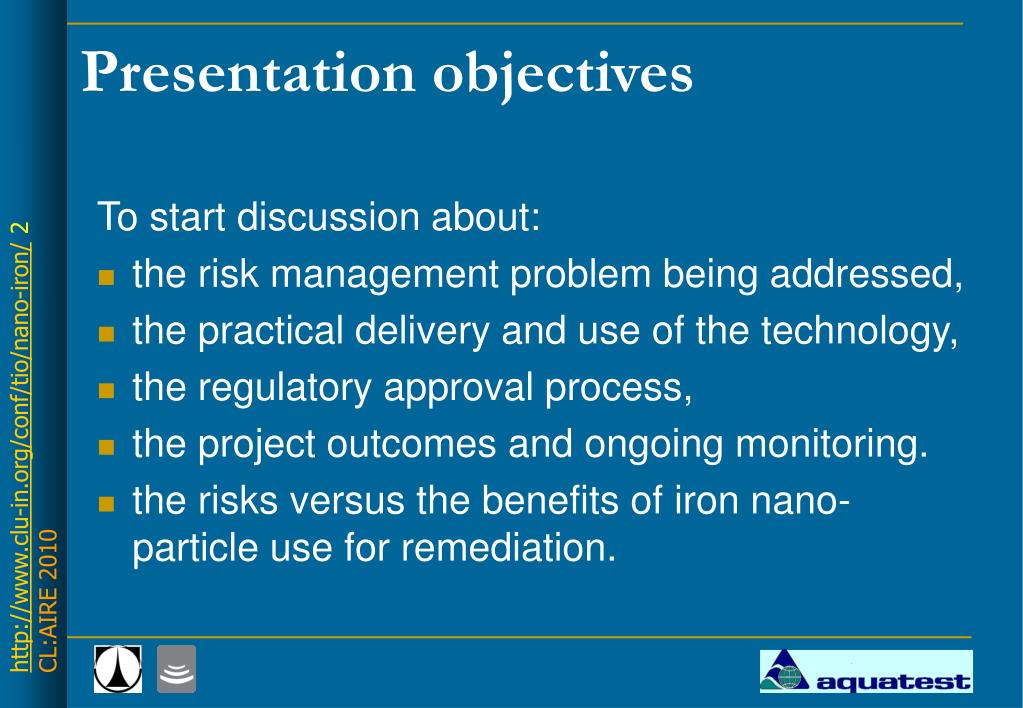 Presentation objectives

To start discussion about:
- the risk management problem being addressed,
- the practical delivery and use of the technology,
- the regulatory approval process,
- the project outcomes and ongoing monitoring.
- the risks versus the benefits of iron nano-particle use for remediation.

http://www.clu-in.org/conf/tio/nano-iron/ 2
CL:AIRE 2010

aquatest